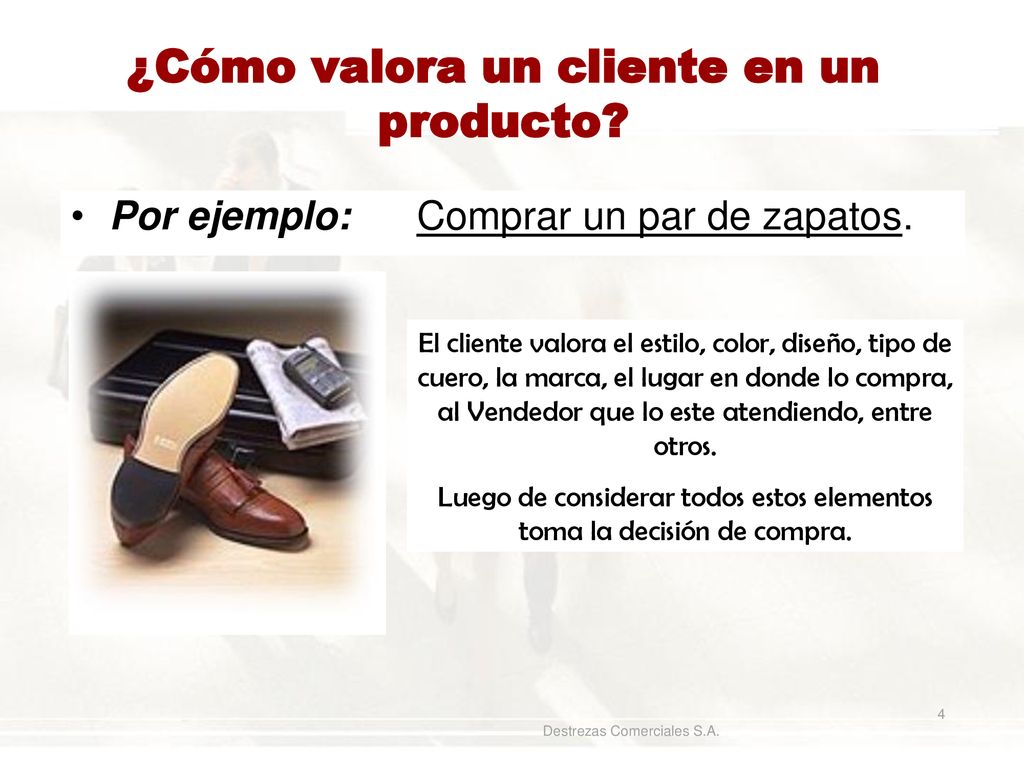 ¿Cómo valora un cliente en un producto?

• Por ejemplo: Comprar un par de zapatos.

El cliente valora el estilo, color, diseño, tipo de cuero, la marca, el lugar en donde lo compra, al Vendedor que lo este atendiendo, entre otros.

Luego de considerar todos estos elementos toma la decisión de compra.

4

Destrezas Comerciales S.A.